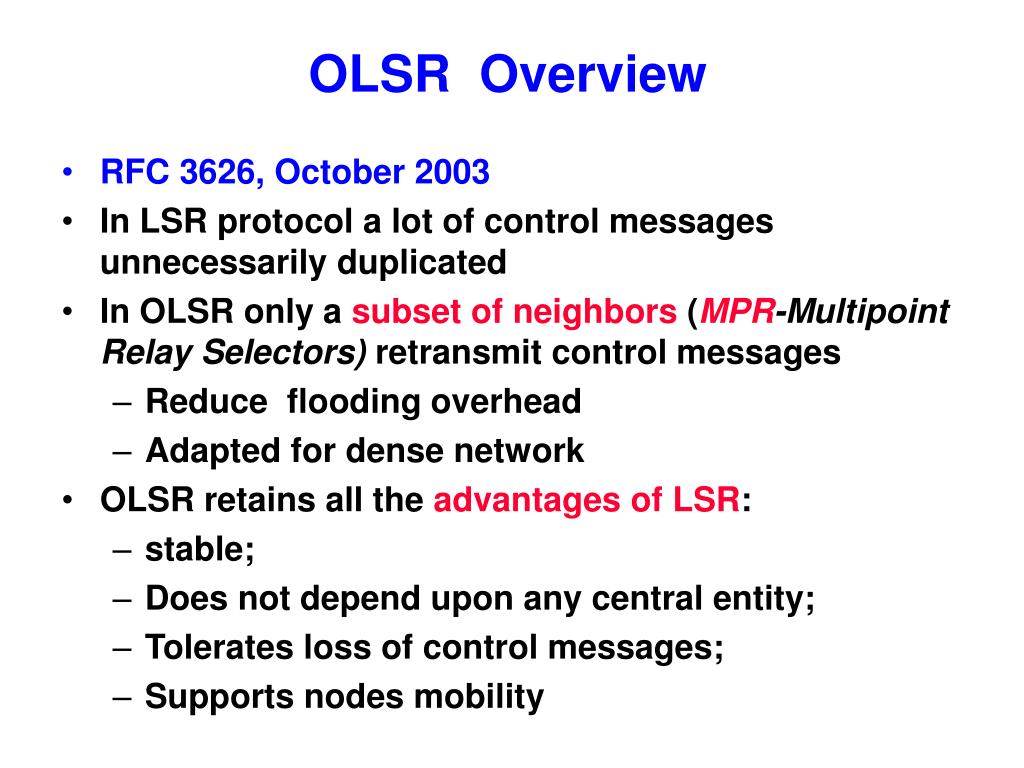 OLSR Overview

• RFC 3626, October 2003
• In LSR protocol a lot of control messages unnecessarily duplicated
• In OLSR only a subset of neighbors (MPR-Multipoint Relay Selectors) retransmit control messages
– Reduce flooding overhead
– Adapted for dense network
• OLSR retains all the advantages of LSR:
– stable;
– Does not depend upon any central entity;
– Tolerates loss of control messages;
– Supports nodes mobility